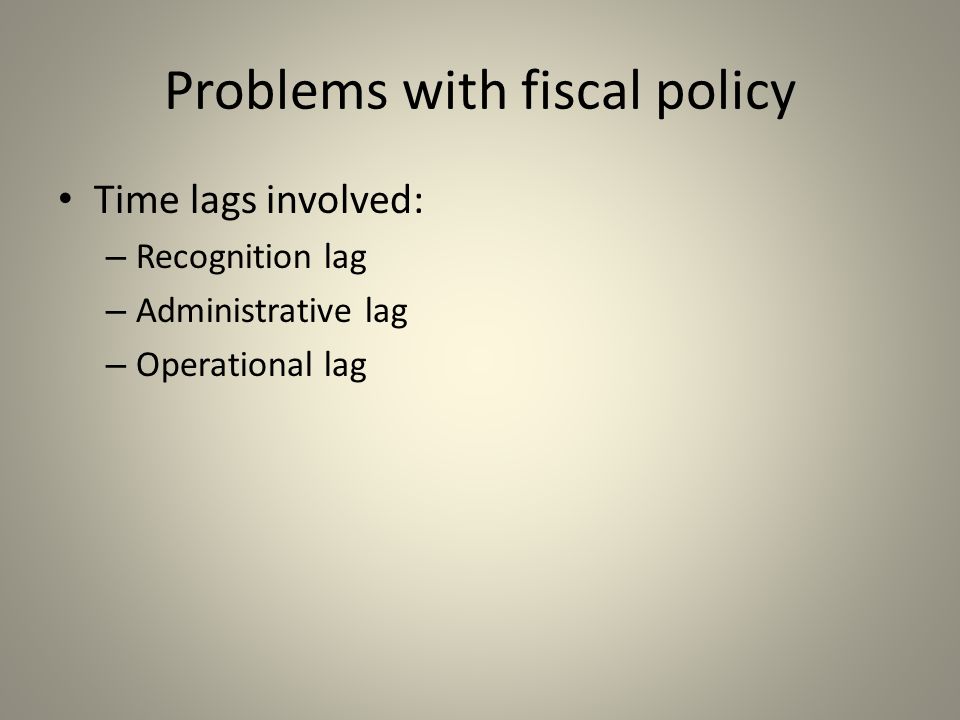 Problems with fiscal policy

• Time lags involved:
– Recognition lag
– Administrative lag
– Operational lag